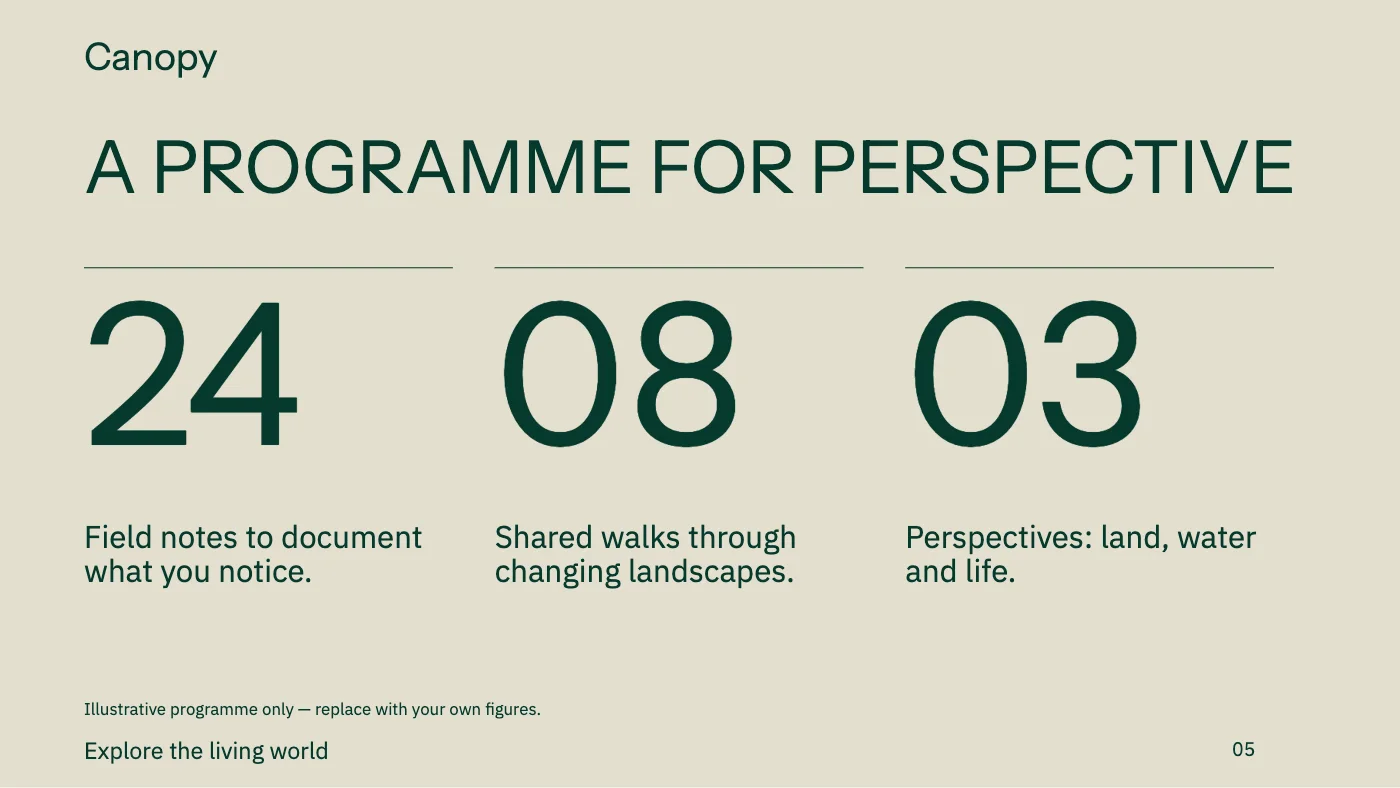 Canopy

A PROGRAMME FOR PERSPECTIVE

24

Field notes to document what you notice.

08

Shared walks through changing landscapes.

03

Perspectives: land, water and life.

Illustrative programme only — replace with your own figures.

Explore the living world

05